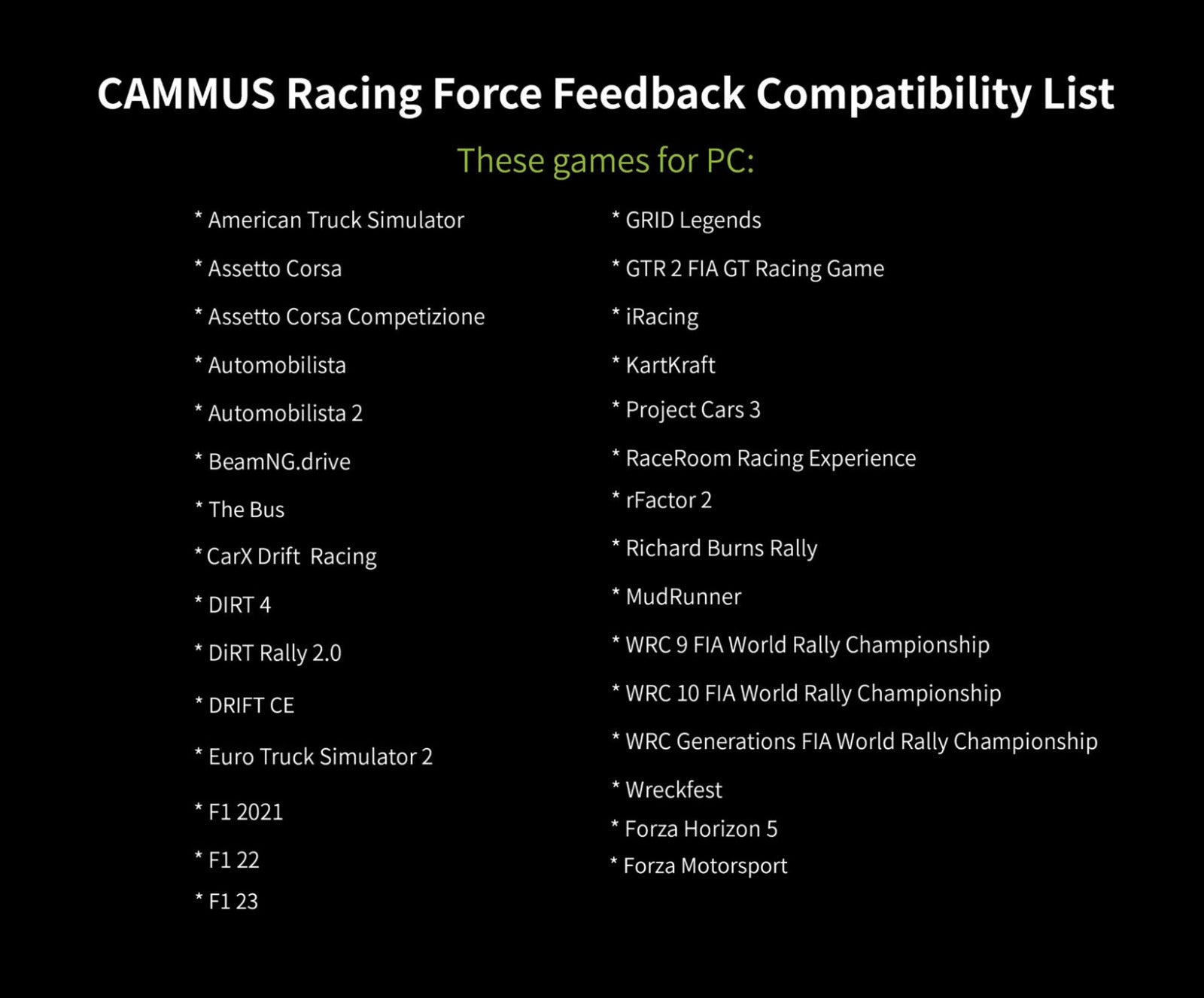 CAMMUS Racing Force Feedback Compatibility List

These games for PC:

* American Truck Simulator

* Assetto Corsa

* Assetto Corsa Competizione

* Automobilista

* Automobilista 2

* BeamNG.drive

* The Bus

* CarX Drift Racing

* DIRT 4

* DiRT Rally 2.0

* DRIFT CE

* Euro Truck Simulator 2

* F1 2021

* F1 22

* F1 23

* GRID Legends

* GTR 2 FIA GT Racing Game

* iRacing

* KartKraft

* Project Cars 3

* RaceRoom Racing Experience

* rFactor 2

* Richard Burns Rally

* MudRunner

* WRC 9 FIA World Rally Championship

* WRC 10 FIA World Rally Championship

* WRC Generations FIA World Rally Championship

* Wreckfest

* Forza Horizon 5

* Forza Motorsport